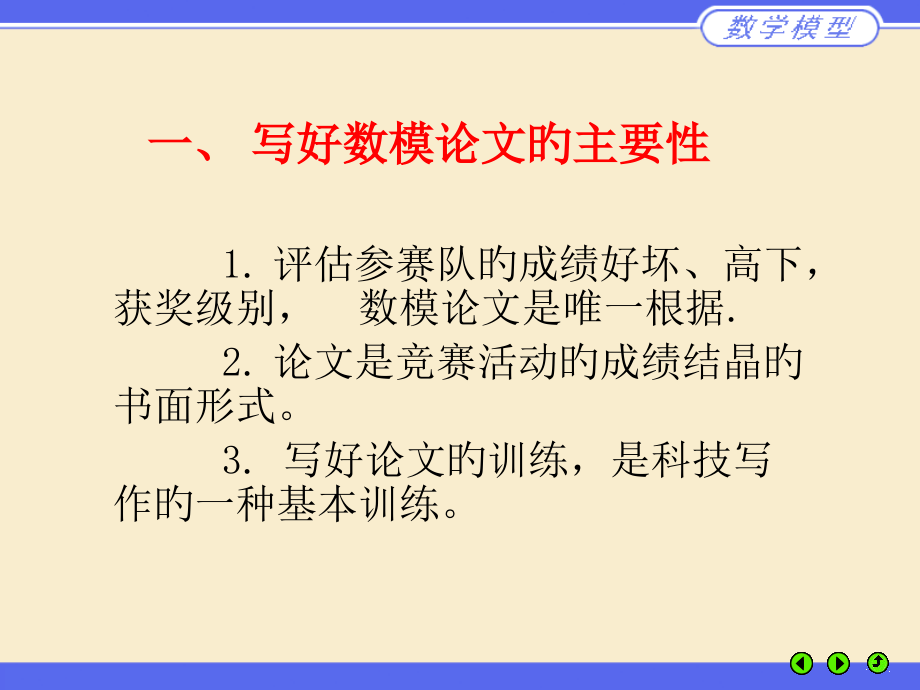 数学模型

一、 写好数模论文的主要性

1. 评估参赛队的成绩好坏、高下，获奖级别， 数模论文是唯一根据.

2. 论文是竞赛活动的成绩结晶的书面形式。

3. 写好论文的训练，是科技写作的一种基本训练。